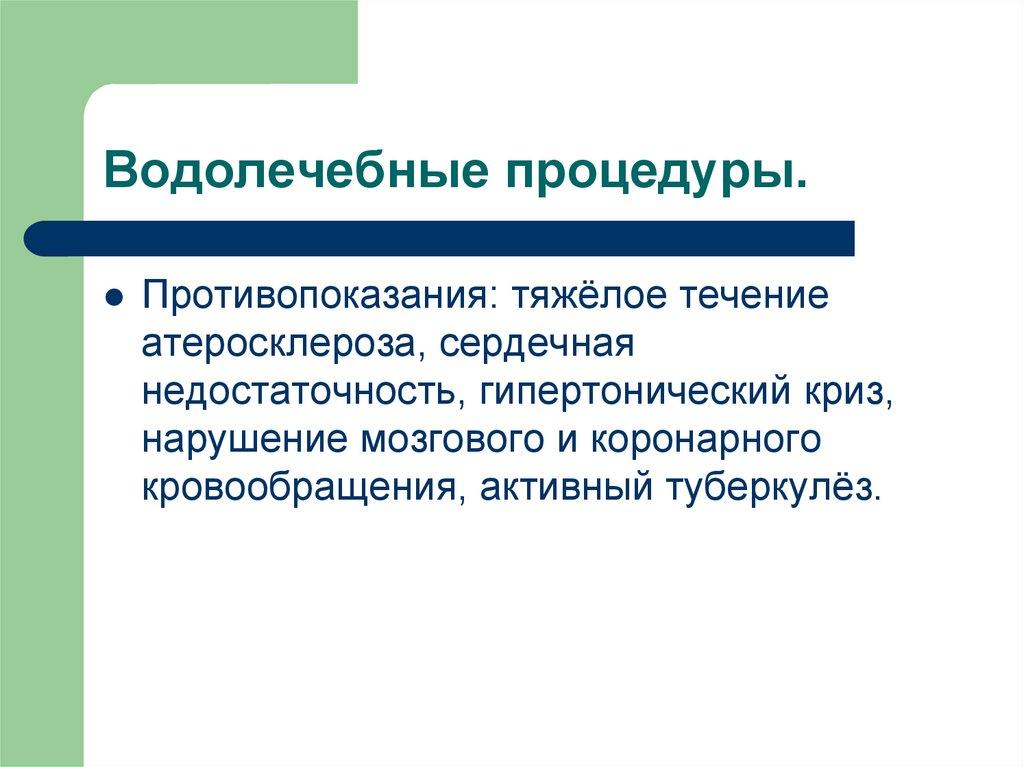 Водолечебные процедуры.

● Противопоказания: тяжёлое течение атеросклероза, сердечная недостаточность, гипертонический криз, нарушение мозгового и коронарного кровообращения, активный туберкулёз.